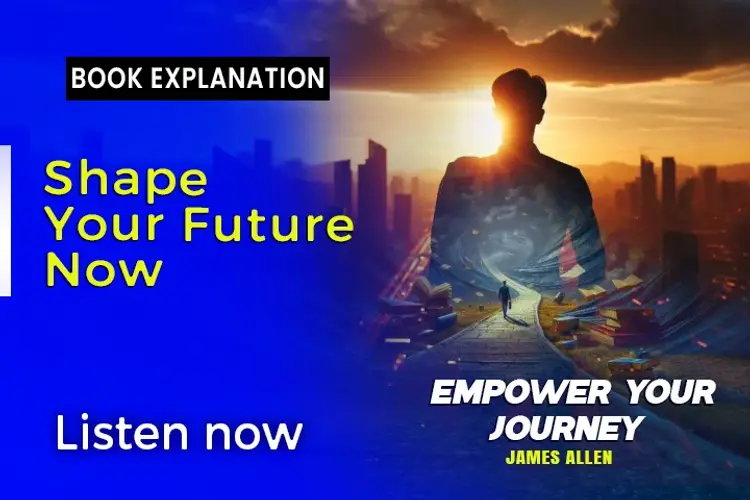 BOOK EXPLANATION

Shape Your Future Now

Listen now

EMPOWER YOUR JOURNEY

JAMES ALLEN